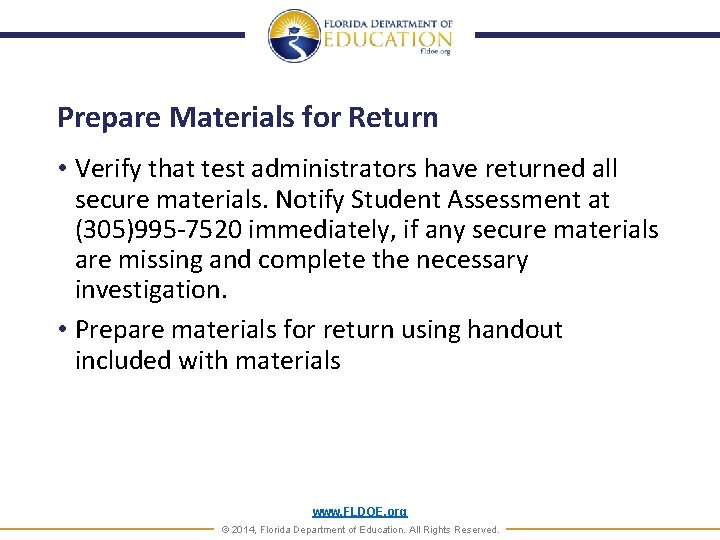 FLORIDA DEPARTMENT OF
EDUCATION
fldoe.org

Prepare Materials for Return

• Verify that test administrators have returned all secure materials. Notify Student Assessment at (305)995-7520 immediately, if any secure materials are missing and complete the necessary investigation.

• Prepare materials for return using handout included with materials

www.FLDOE.org
© 2014, Florida Department of Education. All Rights Reserved.